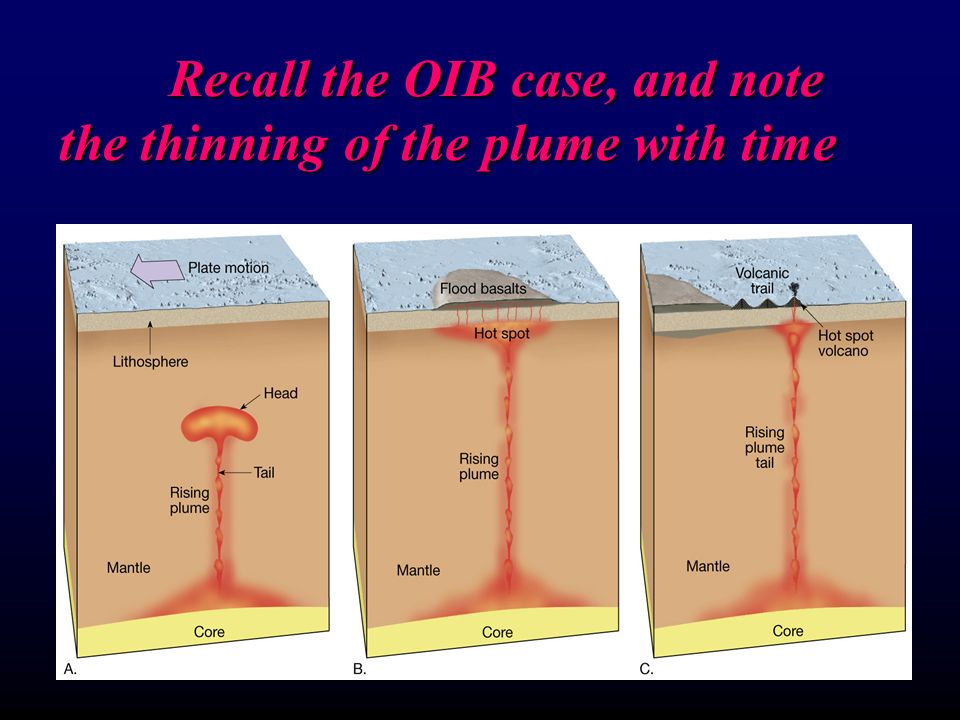 Recall the OIB case, and note the thinning of the plume with time

Plate motion

Lithosphere

Head

Tail

Rising plume

Mantle

Core

A.

Flood basalts

Hot spot

Rising plume

Mantle

Core

B.

Volcanic trail

Hot spot volcano

Rising plume tail

Mantle

Core

C.